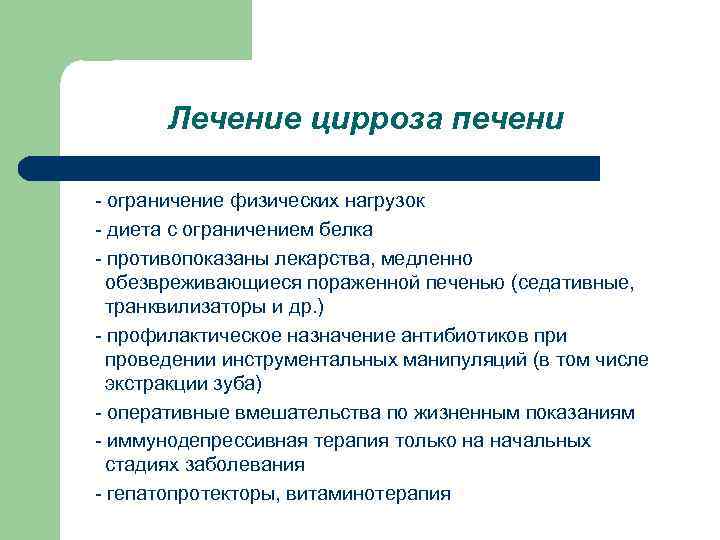 Лечение цирроза печени

- ограничение физических нагрузок

- диета с ограничением белка

- противопоказаны лекарства, медленно обезвреживающиеся пораженной печенью (седативные, транквилизаторы и др.)

- профилактическое назначение антибиотиков при проведении инструментальных манипуляций (в том числе экстракции зуба)

- оперативные вмешательства по жизненным показаниям

- иммунодепрессивная терапия только на начальных стадиях заболевания

- гепатопротекторы, витаминотерапия